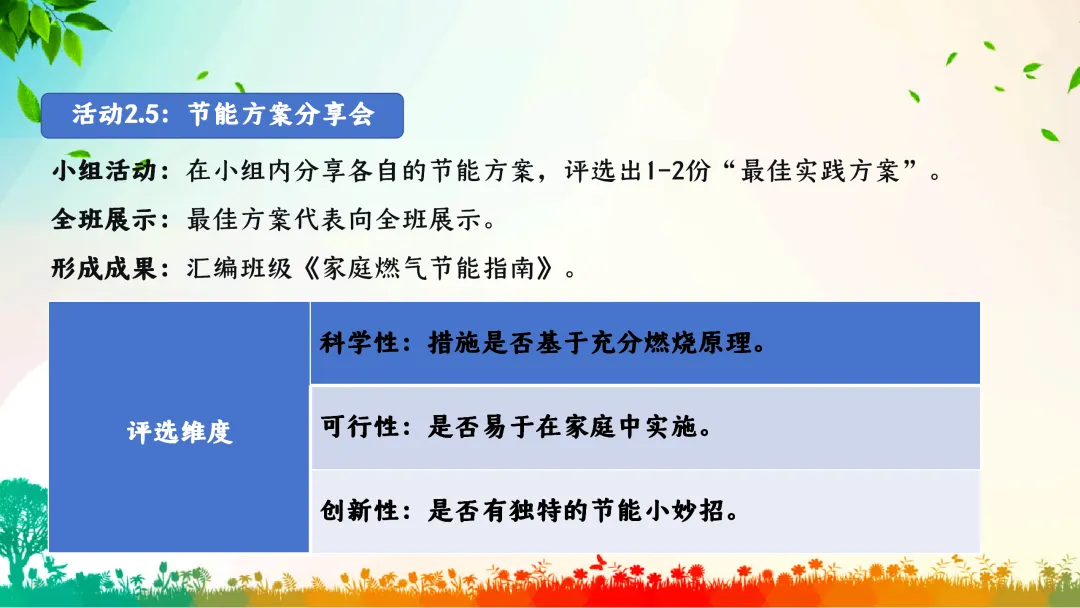 活动2.5：节能方案分享会

小组活动：在小组内分享各自的节能方案，评选出1-2份“最佳实践方案”。

全班展示：最佳方案代表向全班展示。

形成成果：汇编班级《家庭燃气节能指南》。

| 评选维度 | 科学性：措施是否基于充分燃烧原理。 |
|---|---|
| | 可行性：是否易于在家庭中实施。 |
| | 创新性：是否有独特的节能小妙招。 |